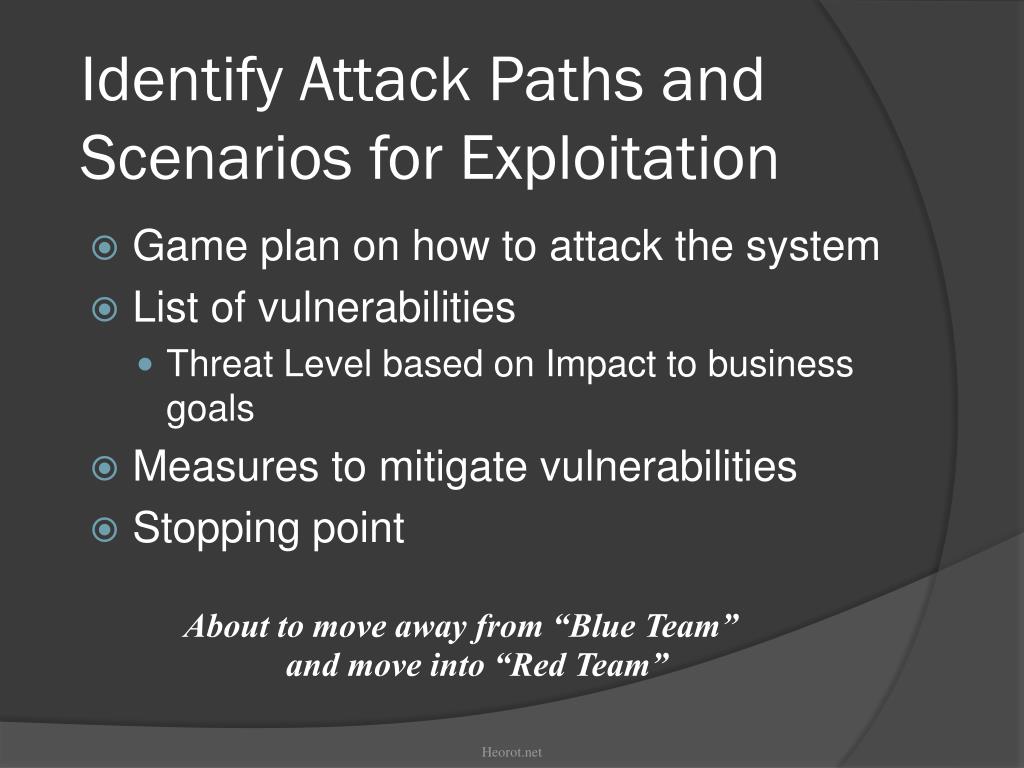 Identify Attack Paths and Scenarios for Exploitation

Game plan on how to attack the system

List of vulnerabilities

Threat Level based on Impact to business goals

Measures to mitigate vulnerabilities

Stopping point

About to move away from “Blue Team” and move into “Red Team”

Heorot.net